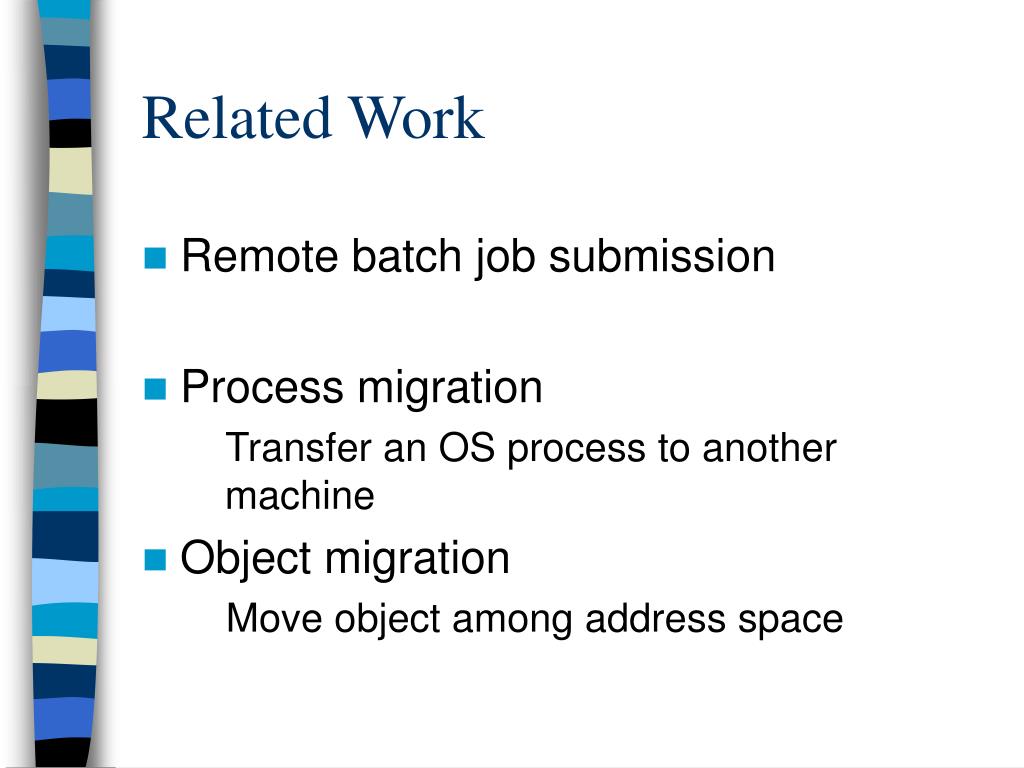 Related Work

Remote batch job submission

Process migration

Transfer an OS process to another machine

Object migration

Move object among address space